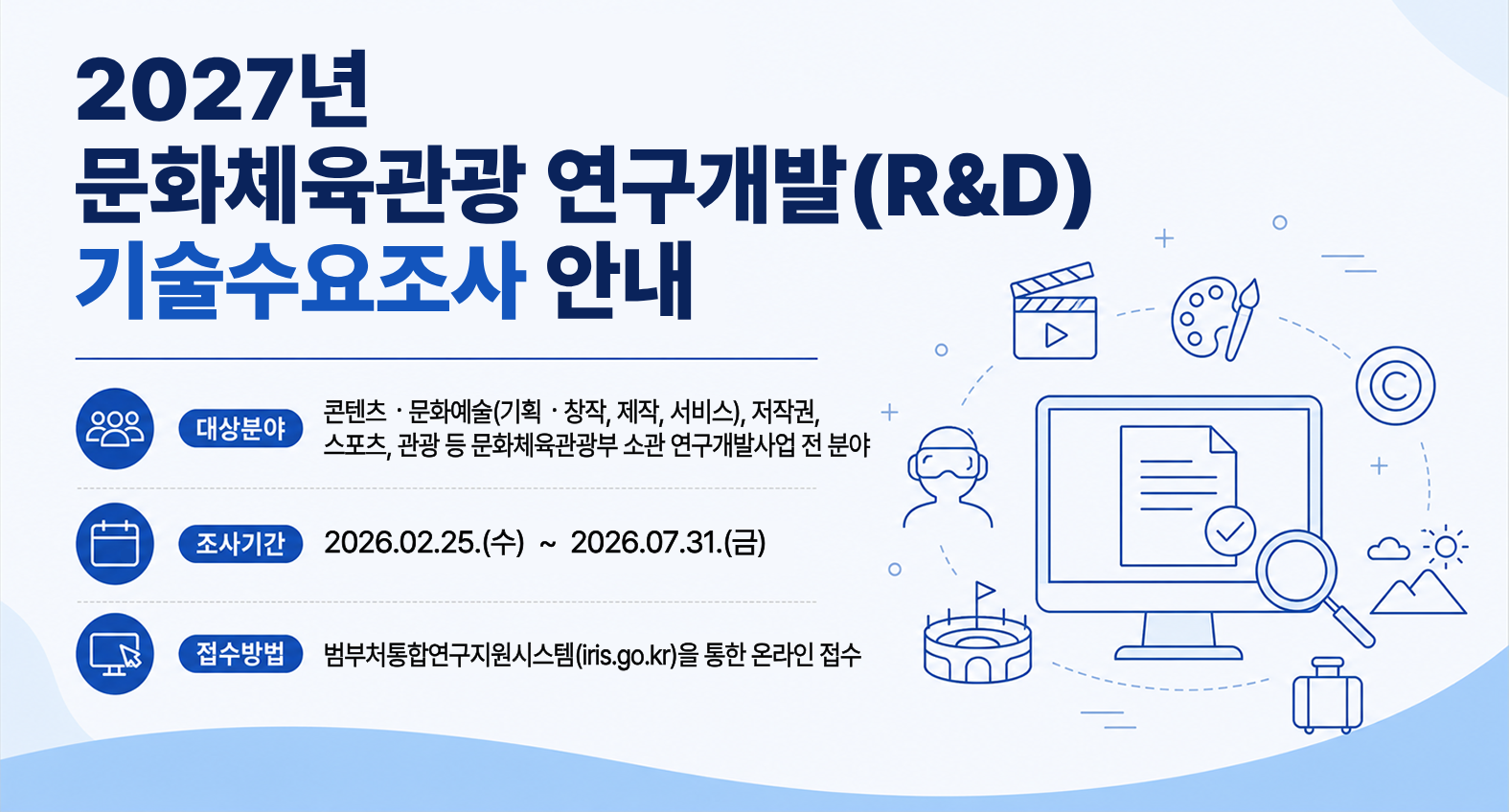 2027년
문화체육관광 연구개발(R&D)
기술수요조사 안내

대상분야
콘텐츠 · 문화예술(기획 · 창작, 제작, 서비스), 저작권, 스포츠, 관광 등 문화체육관광부 소관 연구개발사업 전 분야

조사기간
2026.02.25.(수) ~ 2026.07.31.(금)

접수방법
범부처통합연구지원시스템(iris.go.kr)을 통한 온라인 접수